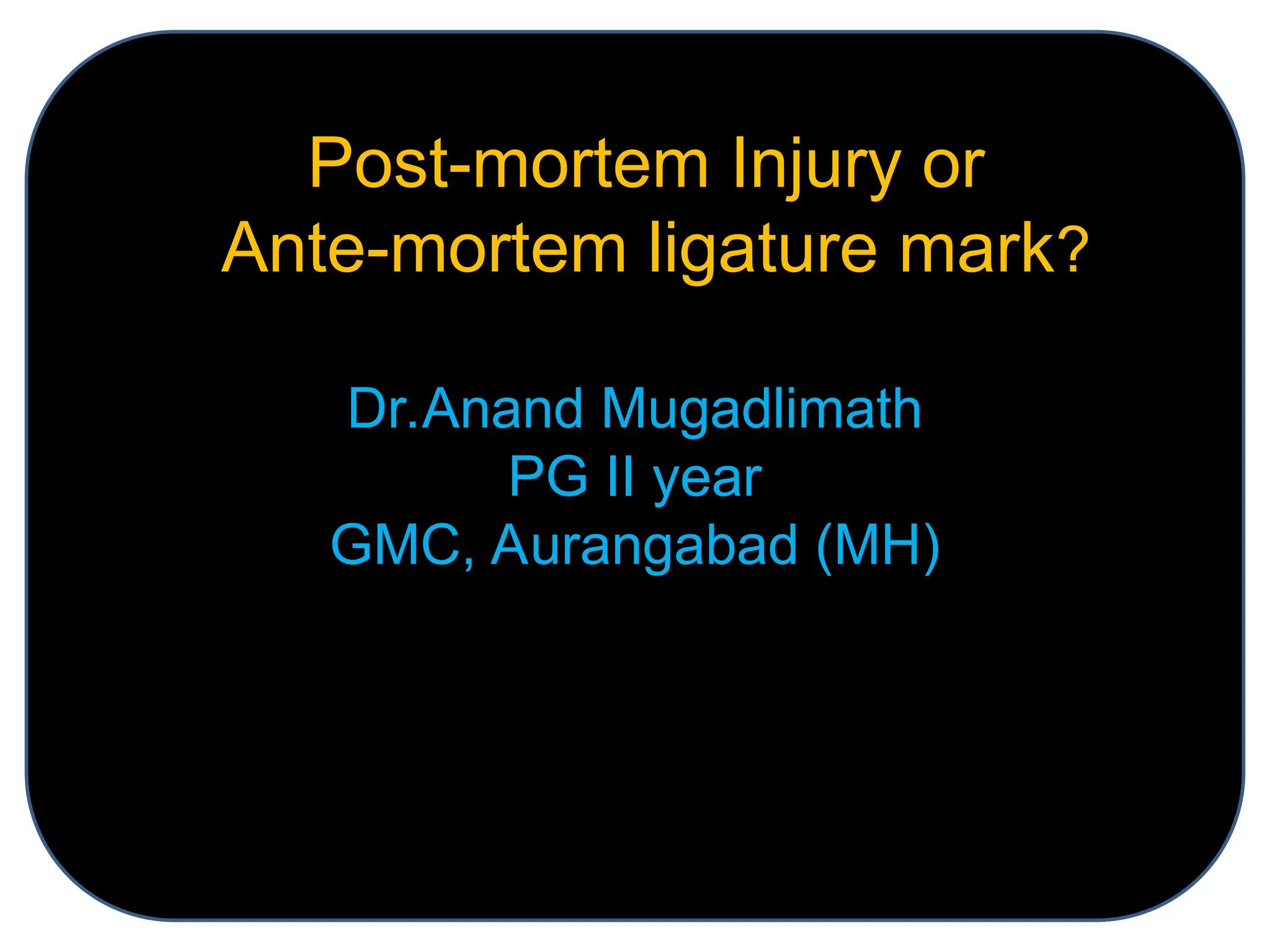 Post-mortem Injury or
Ante-mortem ligature mark?

Dr.Anand Mugadlimath
PG II year
GMC, Aurangabad (MH)